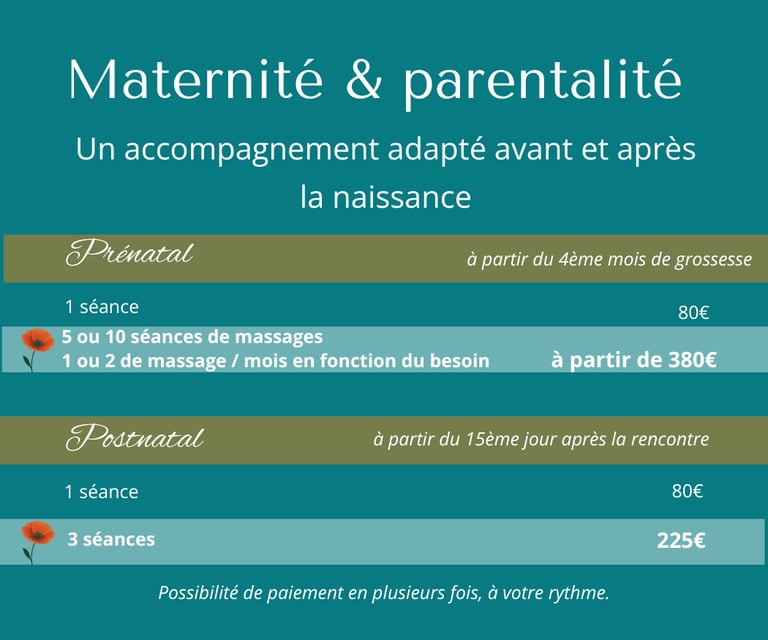 Maternité & parentalité

Un accompagnement adapté avant et après la naissance

Prénatal

à partir du 4ème mois de grossesse

1 séance

80€

5 ou 10 séances de massages
1 ou 2 de massage / mois en fonction du besoin

à partir de 380€

Postnatal

à partir du 15ème jour après la rencontre

1 séance

80€

3 séances

225€

Possibilité de paiement en plusieurs fois, à votre rythme.